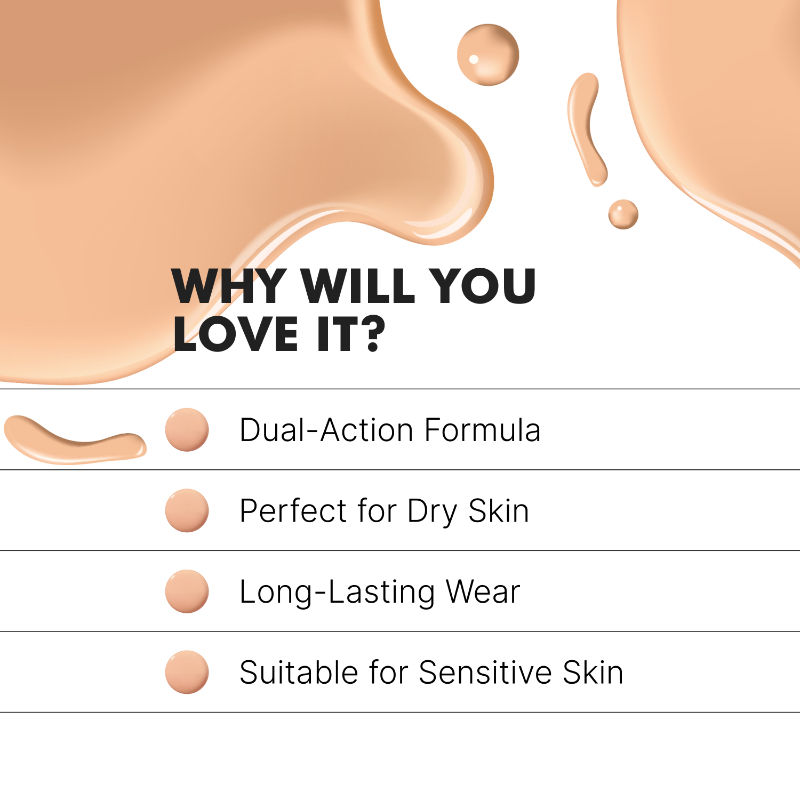 WHY WILL YOU LOVE IT?

Dual-Action Formula

Perfect for Dry Skin

Long-Lasting Wear

Suitable for Sensitive Skin